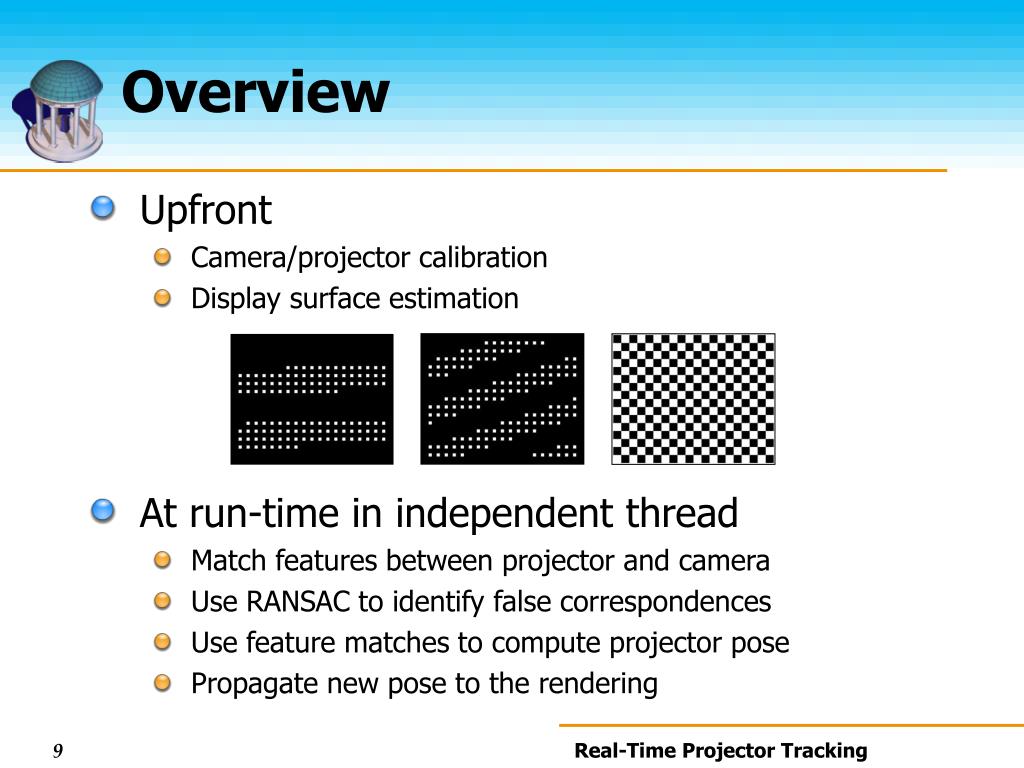 Overview

Upfront

Camera/projector calibration

Display surface estimation

At run-time in independent thread

Match features between projector and camera

Use RANSAC to identify false correspondences

Use feature matches to compute projector pose

Propagate new pose to the rendering

9

Real-Time Projector Tracking